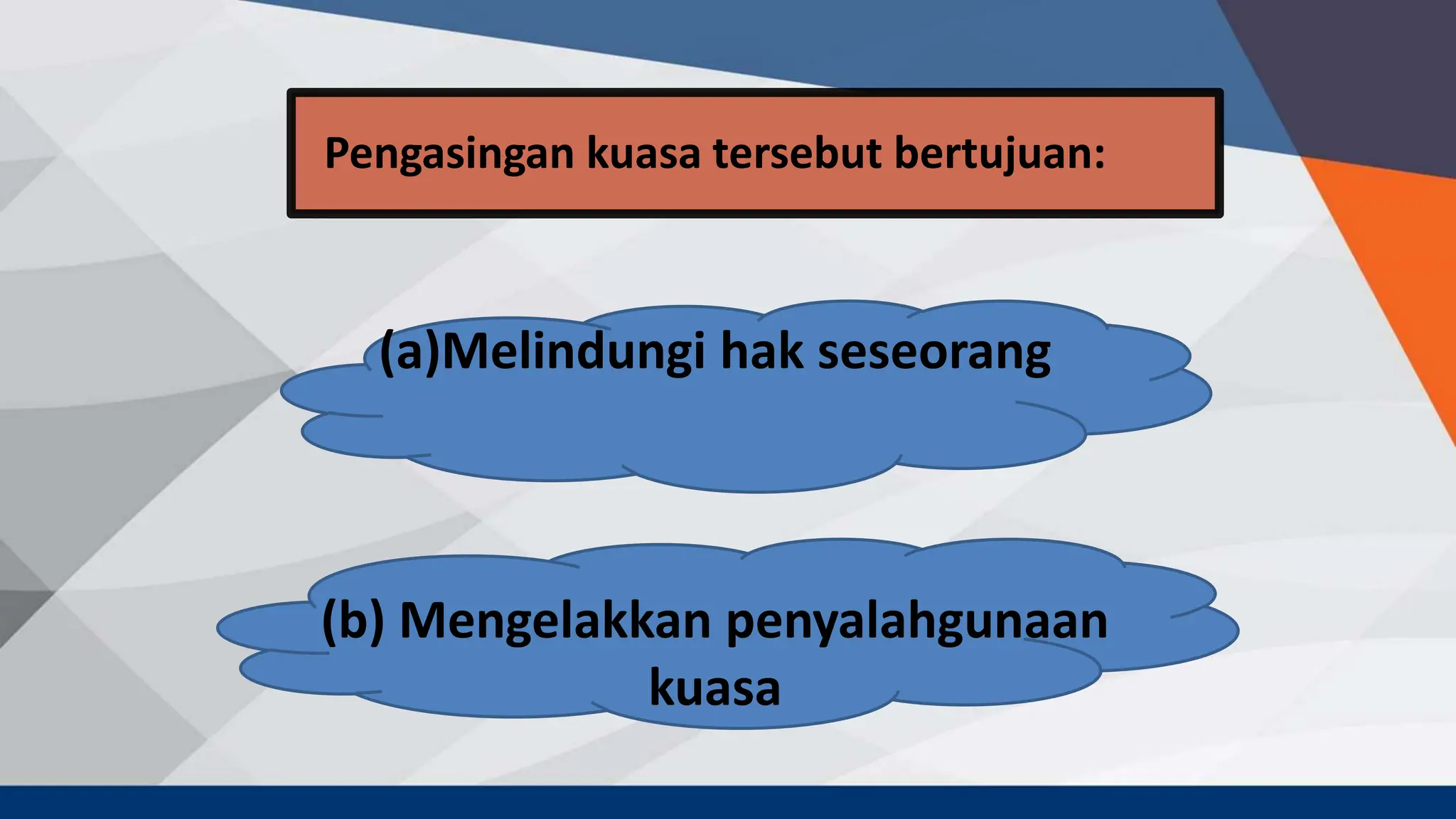 Pengasingan kuasa tersebut bertujuan:

(a)Melindungi hak seseorang

(b) Mengelakkan penyalahgunaan kuasa